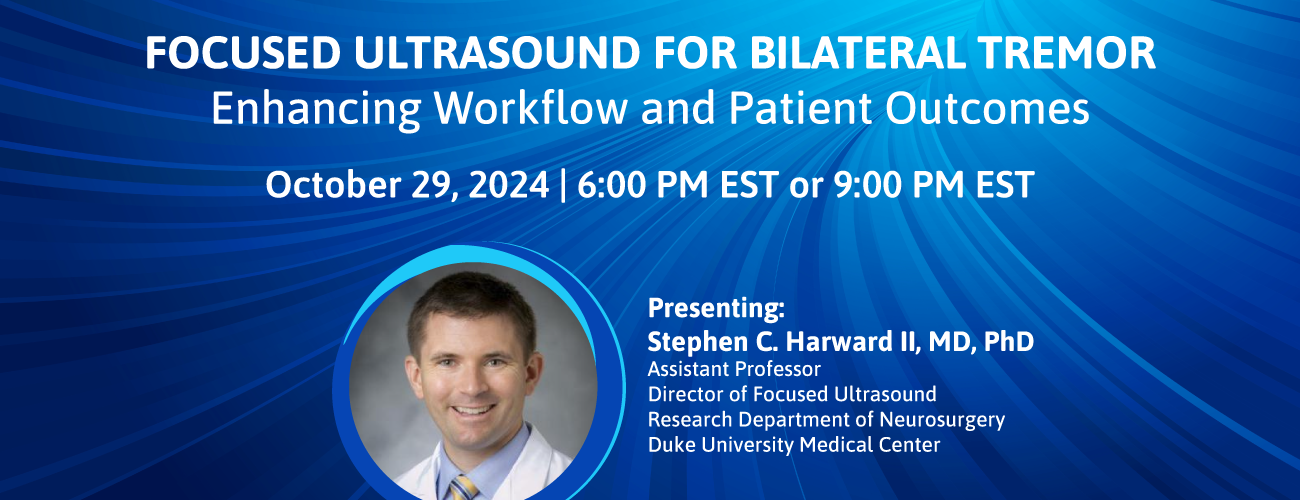 FOCUSED ULTRASOUND FOR BILATERAL TREMOR
Enhancing Workflow and Patient Outcomes

October 29, 2024 | 6:00 PM EST or 9:00 PM EST

Presenting:
Stephen C. Harward II, MD, PhD
Assistant Professor
Director of Focused Ultrasound
Research Department of Neurosurgery
Duke University Medical Center